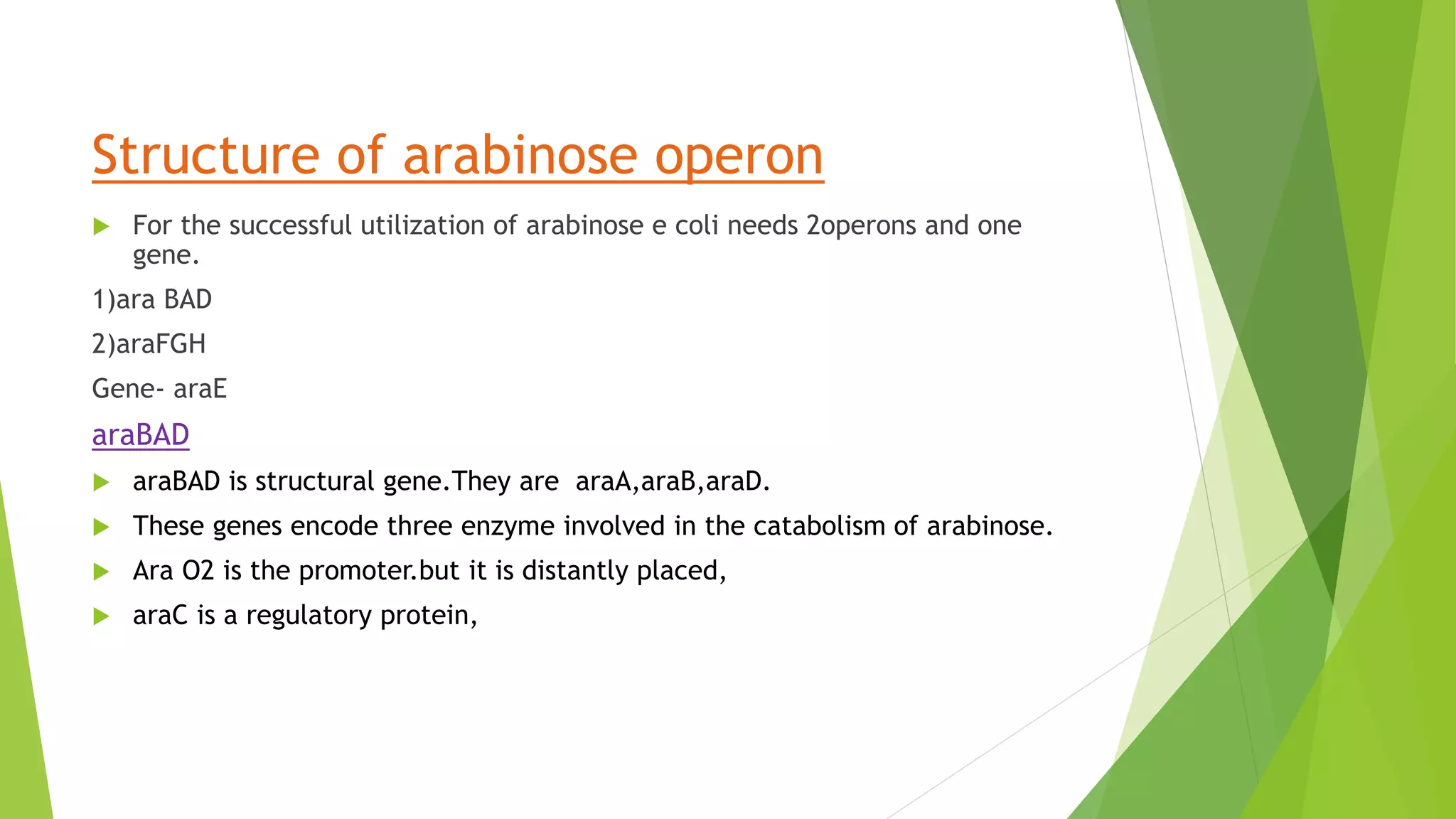 Structure of arabinose operon

For the successful utilization of arabinose e coli needs 2operons and one gene.

1)ara BAD

2)araFGH

Gene- araE

araBAD

araBAD is structural gene.They are araA,araB,araD.

These genes encode three enzyme involved in the catabolism of arabinose.

Ara O2 is the promoter.but it is distantly placed,

araC is a regulatory protein,